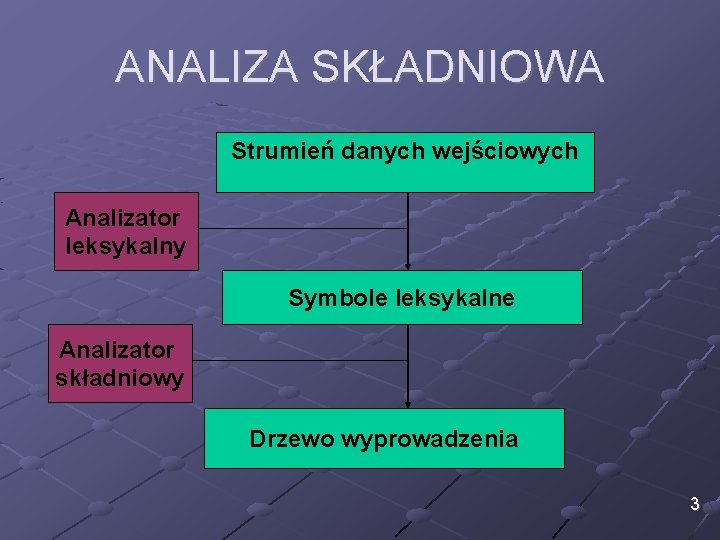 ANALIZA SKŁADNIOWA

Strumień danych wejściowych

Analizator leksykalny

Symbole leksykalne

Analizator składniowy

Drzewo wyprowadzenia

3